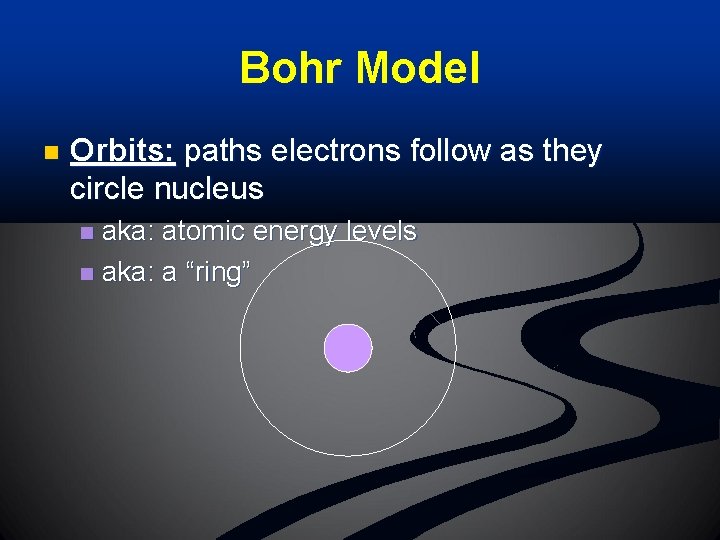 Bohr Model

Orbits: paths electrons follow as they circle nucleus

aka: atomic energy levels

aka: a “ring”